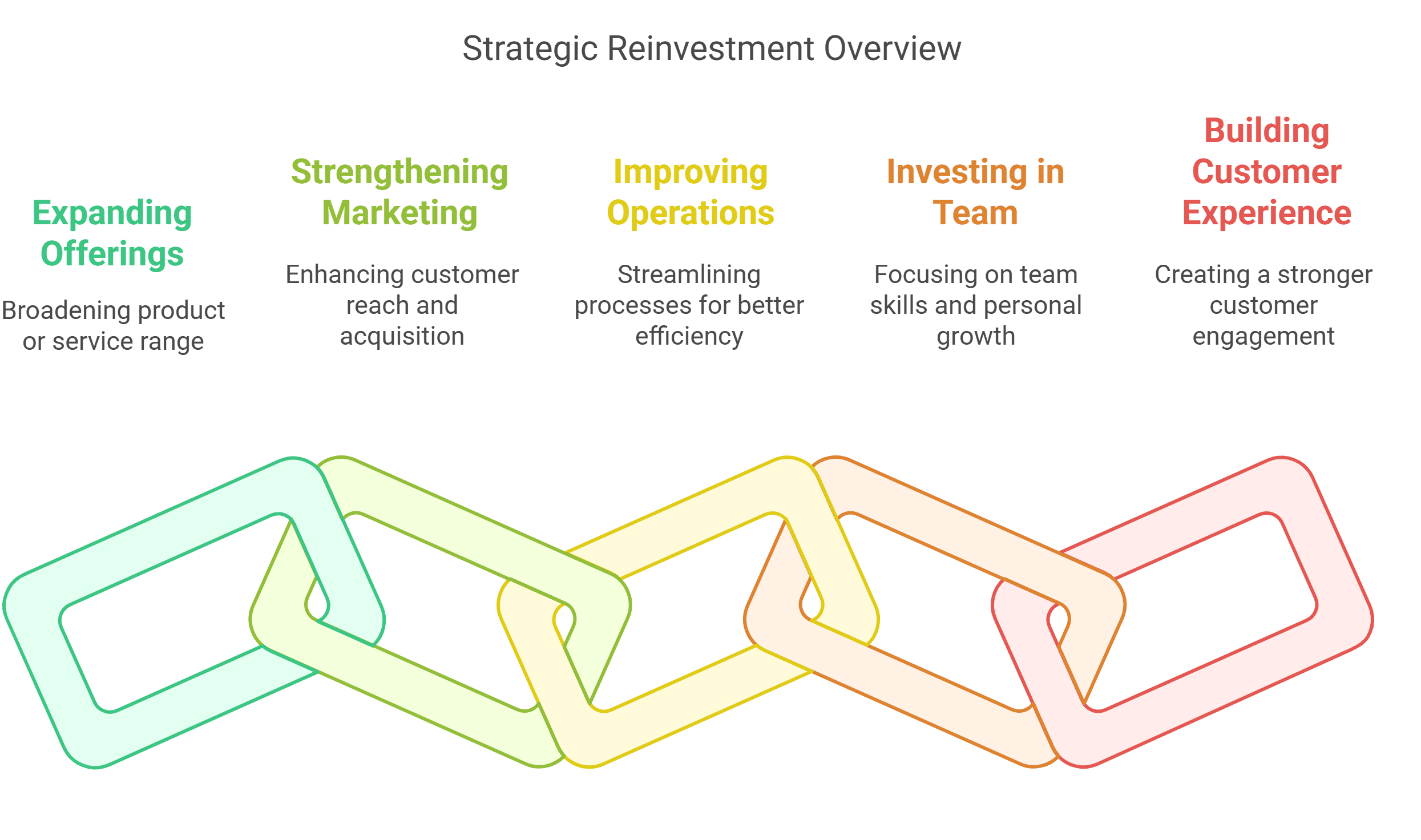 Strategic Reinvestment Overview

Expanding Offerings

Broadening product or service range

Strengthening Marketing

Enhancing customer reach and acquisition

Improving Operations

Streamlining processes for better efficiency

Investing in Team

Focusing on team skills and personal growth

Building Customer Experience

Creating a stronger customer engagement